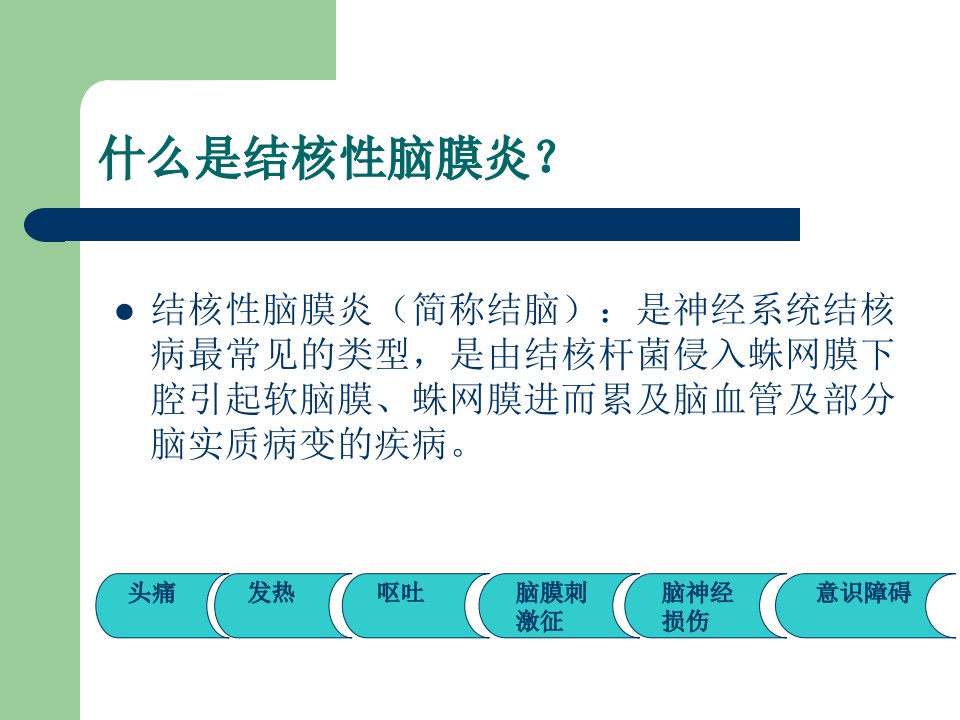 什么是结核性脑膜炎？

• 结核性脑膜炎（简称结脑）：是神经系统结核病最常见的类型，是由结核杆菌侵入蛛网膜下腔引起软脑膜、蛛网膜进而累及脑血管及部分脑实质病变的疾病。

头痛

发热

呕吐

脑膜刺激征

脑神经损伤

意识障碍